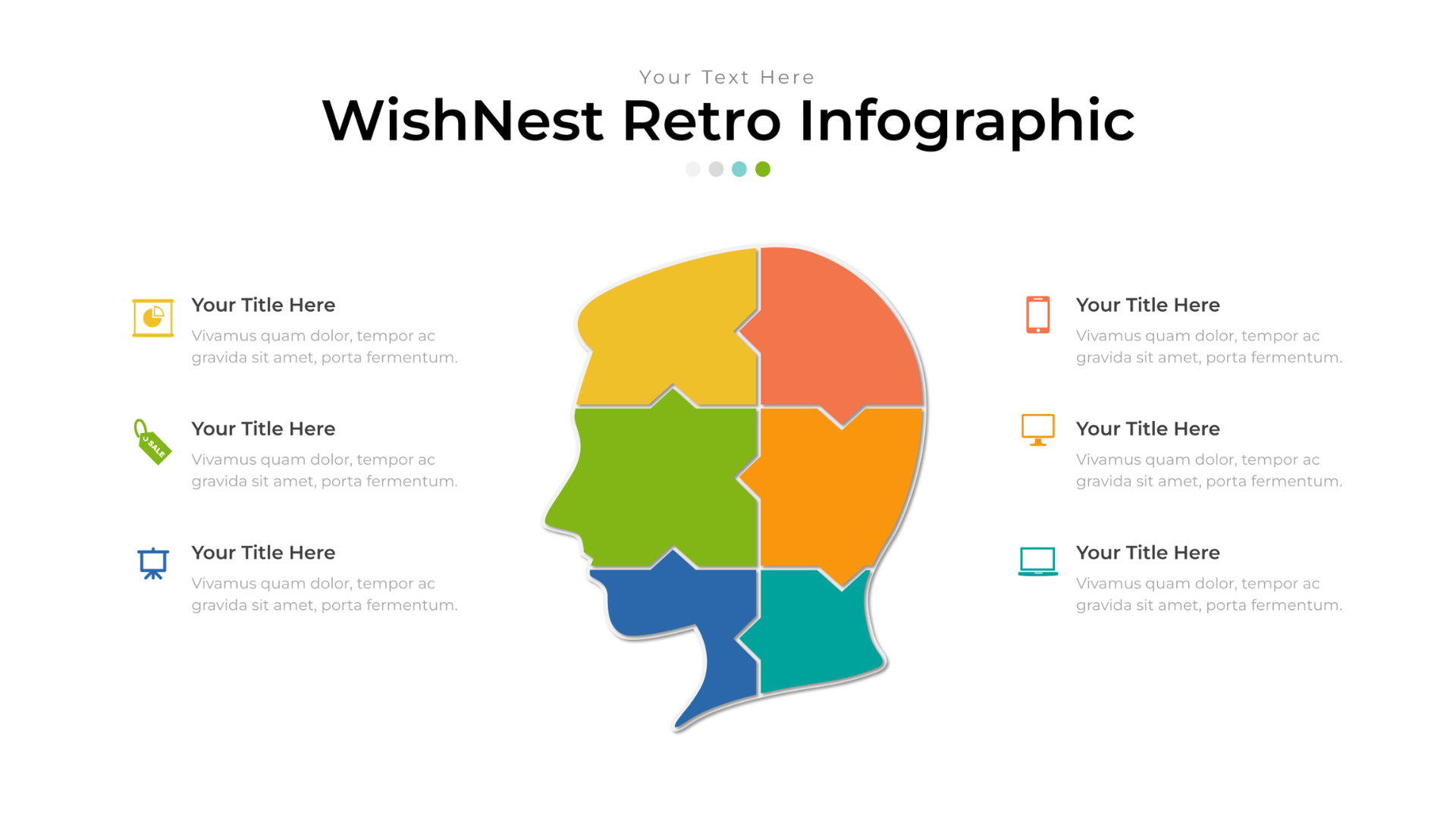 Your Text Here

WishNest Retro Infographic

Your Title Here

Vivamus quam dolor, tempor ac gravida sit amet, porta fermentum.

SALE

Your Title Here

Vivamus quam dolor, tempor ac gravida sit amet, porta fermentum.

Your Title Here

Vivamus quam dolor, tempor ac gravida sit amet, porta fermentum.

Your Title Here

Vivamus quam dolor, tempor ac gravida sit amet, porta fermentum.

Your Title Here

Vivamus quam dolor, tempor ac gravida sit amet, porta fermentum.

Your Title Here

Vivamus quam dolor, tempor ac gravida sit amet, porta fermentum.